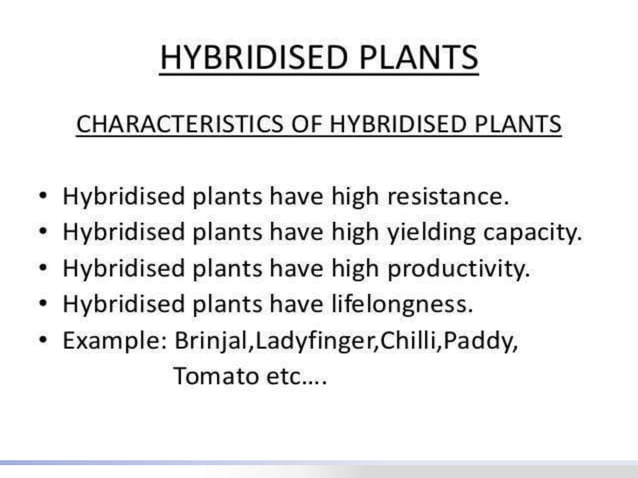 HYBRIDISED PLANTS

CHARACTERISTICS OF HYBRIDISED PLANTS

• Hybridised plants have high resistance.
• Hybridised plants have high yielding capacity.
• Hybridised plants have high productivity.
• Hybridised plants have lifelongness.
• Example: Brinjal,Ladyfinger,Chilli,Paddy, Tomato etc….